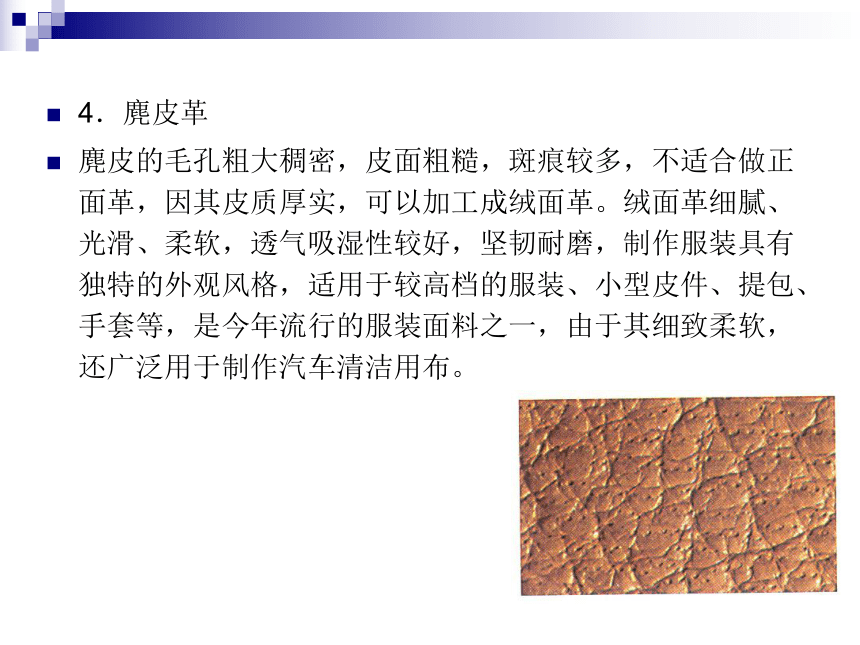 4．麂皮革

麂皮的毛孔粗大稠密，皮面粗糙，斑痕较多，不适合做正面革，因其皮质厚实，可以加工成绒面革。绒面革细腻、光滑、柔软，透气吸湿性较好，坚韧耐磨，制作服装具有独特的外观风格，适用于较高档的服装、小型皮件、提包、手套等，是今年流行的服装面料之一，由于其细致柔软，还广泛用于制作汽车清洁用布。